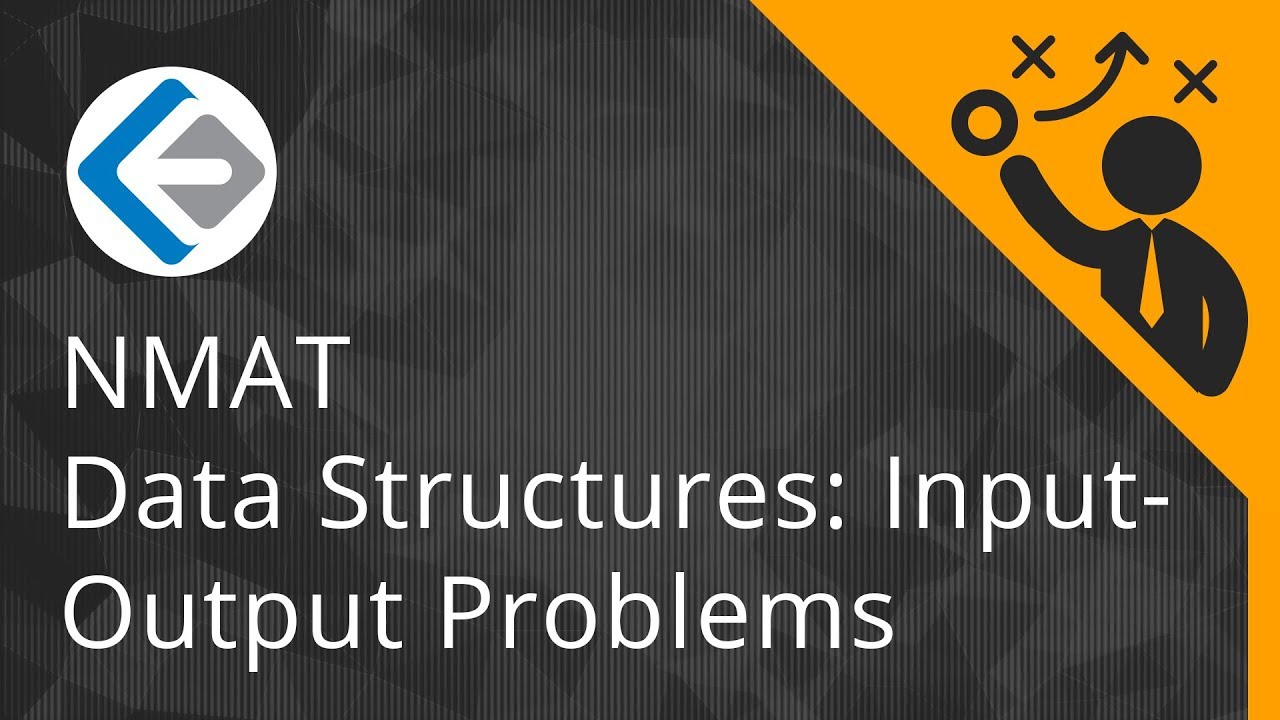 NMAT
Data Structures: Input-Output Problems